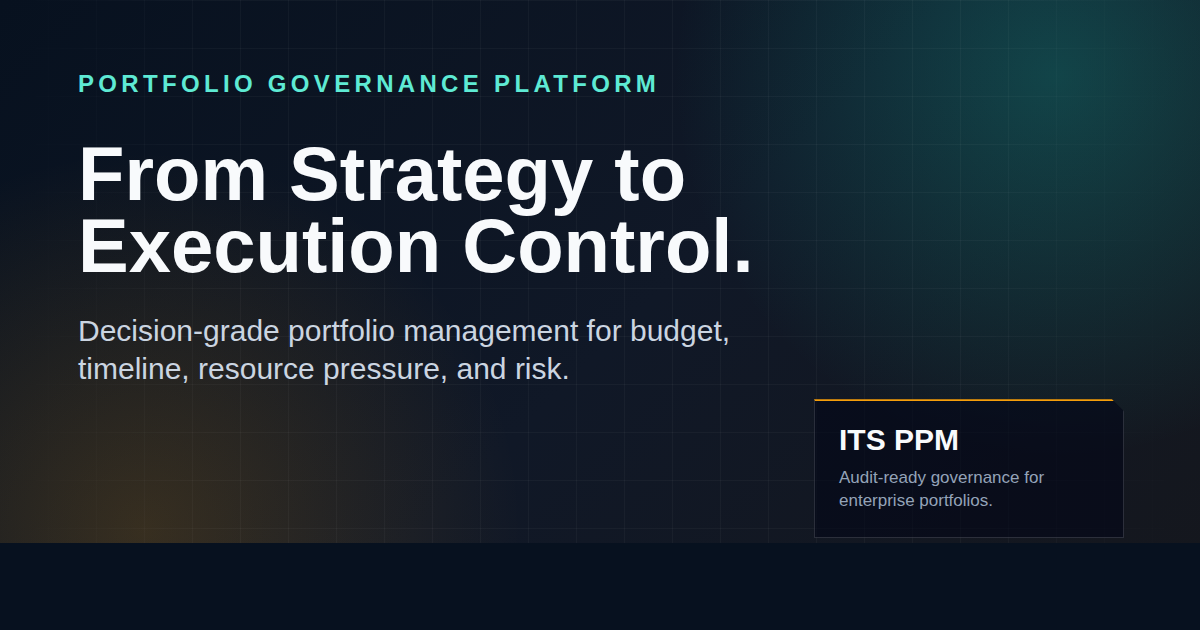 PORTFOLIO GOVERNANCE PLATFORM

From Strategy to Execution Control.

Decision-grade portfolio management for budget, timeline, resource pressure, and risk.

ITS PPM

Audit-ready governance for enterprise portfolios.